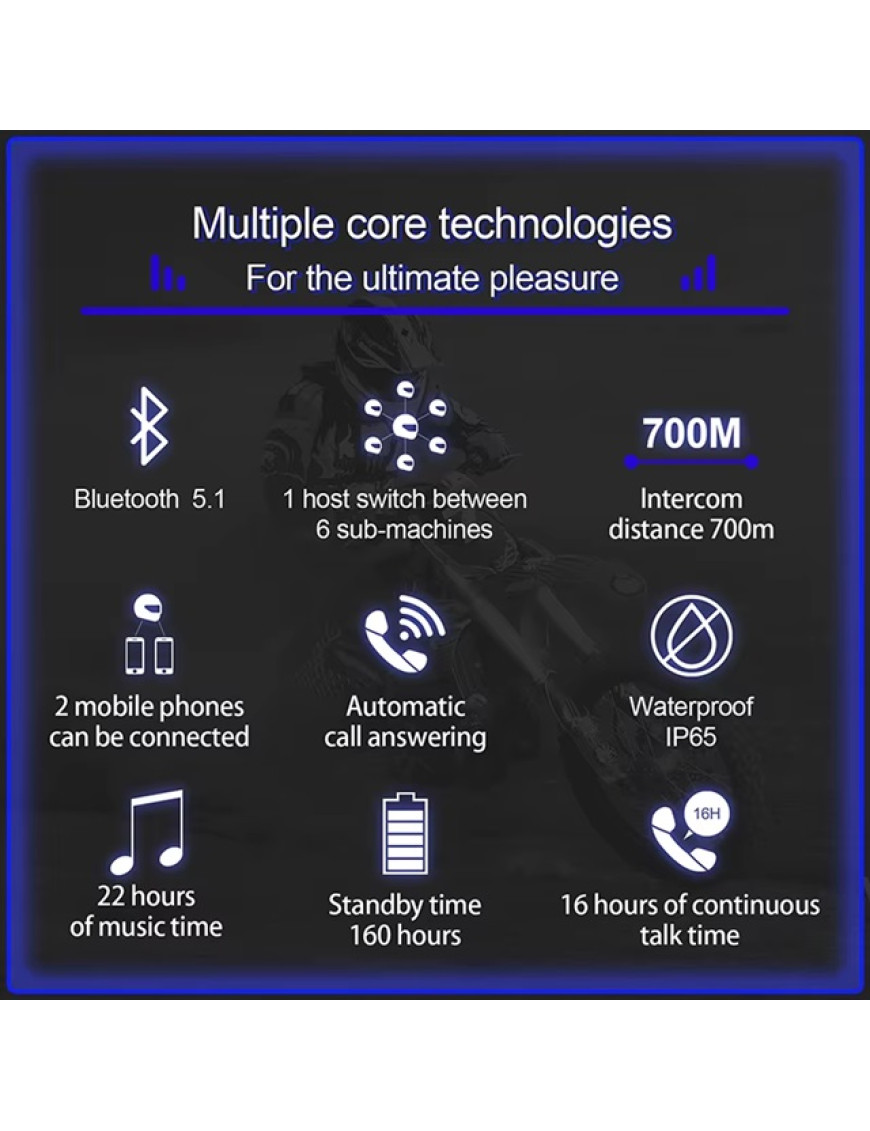 Multiple core technologies
For the ultimate pleasure

Bluetooth 5.1

1 host switch between 6 sub-machines

700M

Intercom distance 700m

2 mobile phones can be connected

Automatic call answering

Waterproof IP65

22 hours of music time

Standby time 160 hours

16H

16 hours of continuous talk time